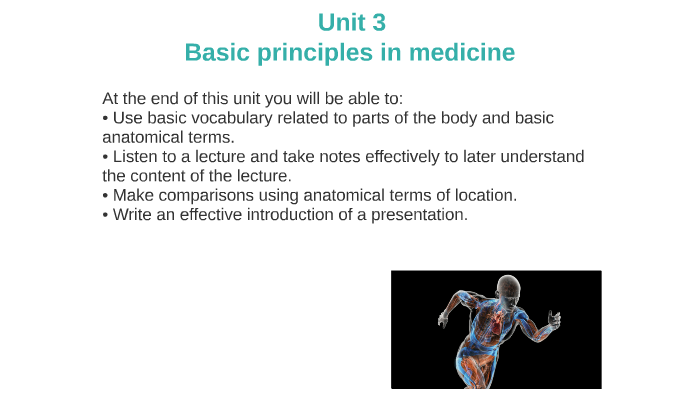 Unit 3
Basic principles in medicine

At the end of this unit you will be able to:
• Use basic vocabulary related to parts of the body and basic anatomical terms.
• Listen to a lecture and take notes effectively to later understand the content of the lecture.
• Make comparisons using anatomical terms of location.
• Write an effective introduction of a presentation.